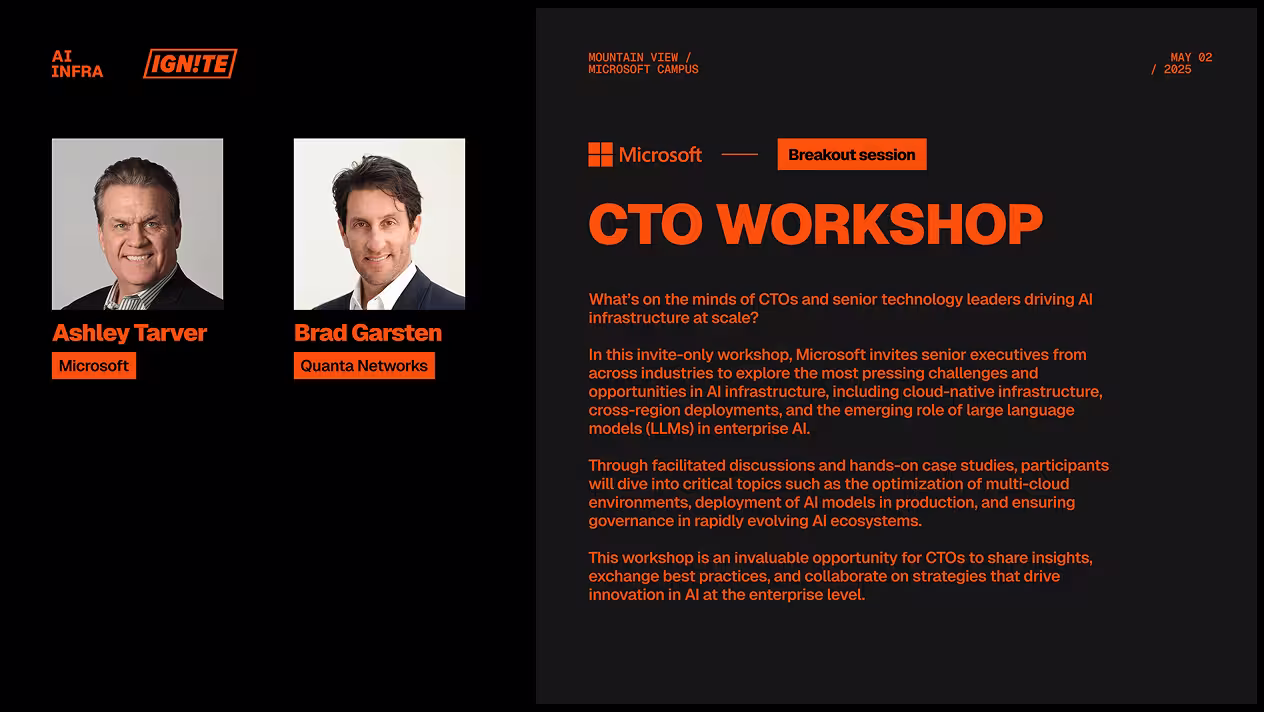 AI INFRA

IGN!TE

Ashley Tarver

Microsoft

Brad Garsten

Quanta Networks

MOUNTAIN VIEW / MICROSOFT CAMPUS

MAY 02 / 2025

Microsoft

Breakout session

CTO WORKSHOP

What's on the minds of CTOs and senior technology leaders driving AI infrastructure at scale?

In this invite-only workshop, Microsoft invites senior executives from across industries to explore the most pressing challenges and opportunities in AI infrastructure, including cloud-native infrastructure, cross-region deployments, and the emerging role of large language models (LLMs) in enterprise AI.

Through facilitated discussions and hands-on case studies, participants will dive into critical topics such as the optimization of multi-cloud environments, deployment of AI models in production, and ensuring governance in rapidly evolving AI ecosystems.

This workshop is an invaluable opportunity for CTOs to share insights, exchange best practices, and collaborate on strategies that drive innovation in AI at the enterprise level.